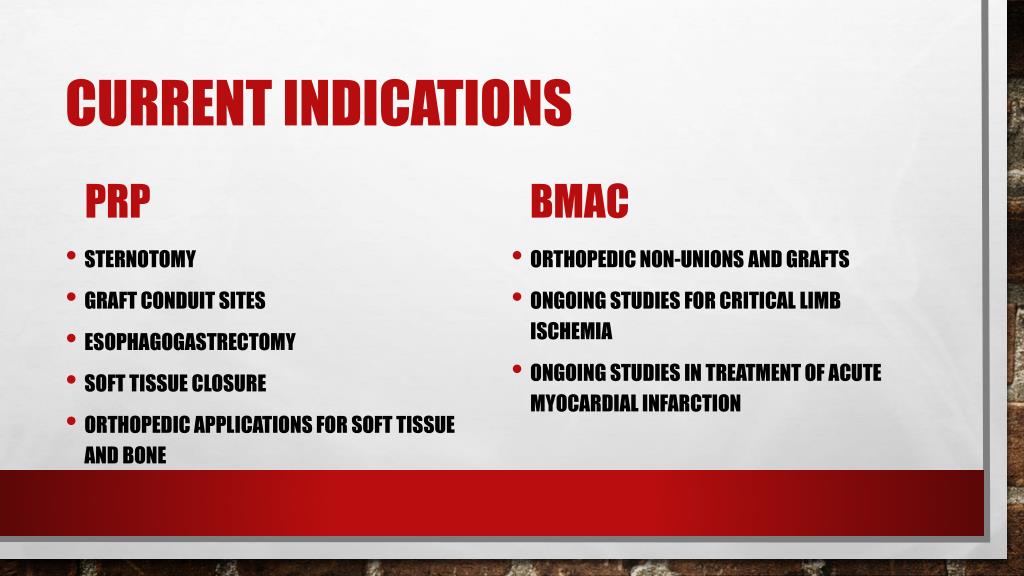 CURRENT INDICATIONS

PRP

• STERNOTOMY
• GRAFT CONDUIT SITES
• ESOPHAGOGASTRECTOMY
• SOFT TISSUE CLOSURE
• ORTHOPEDIC APPLICATIONS FOR SOFT TISSUE AND BONE

BMAC

• ORTHOPEDIC NON-UNIONS AND GRAFTS
• ONGOING STUDIES FOR CRITICAL LIMB ISCHEMIA
• ONGOING STUDIES IN TREATMENT OF ACUTE MYOCARDIAL INFARCTION